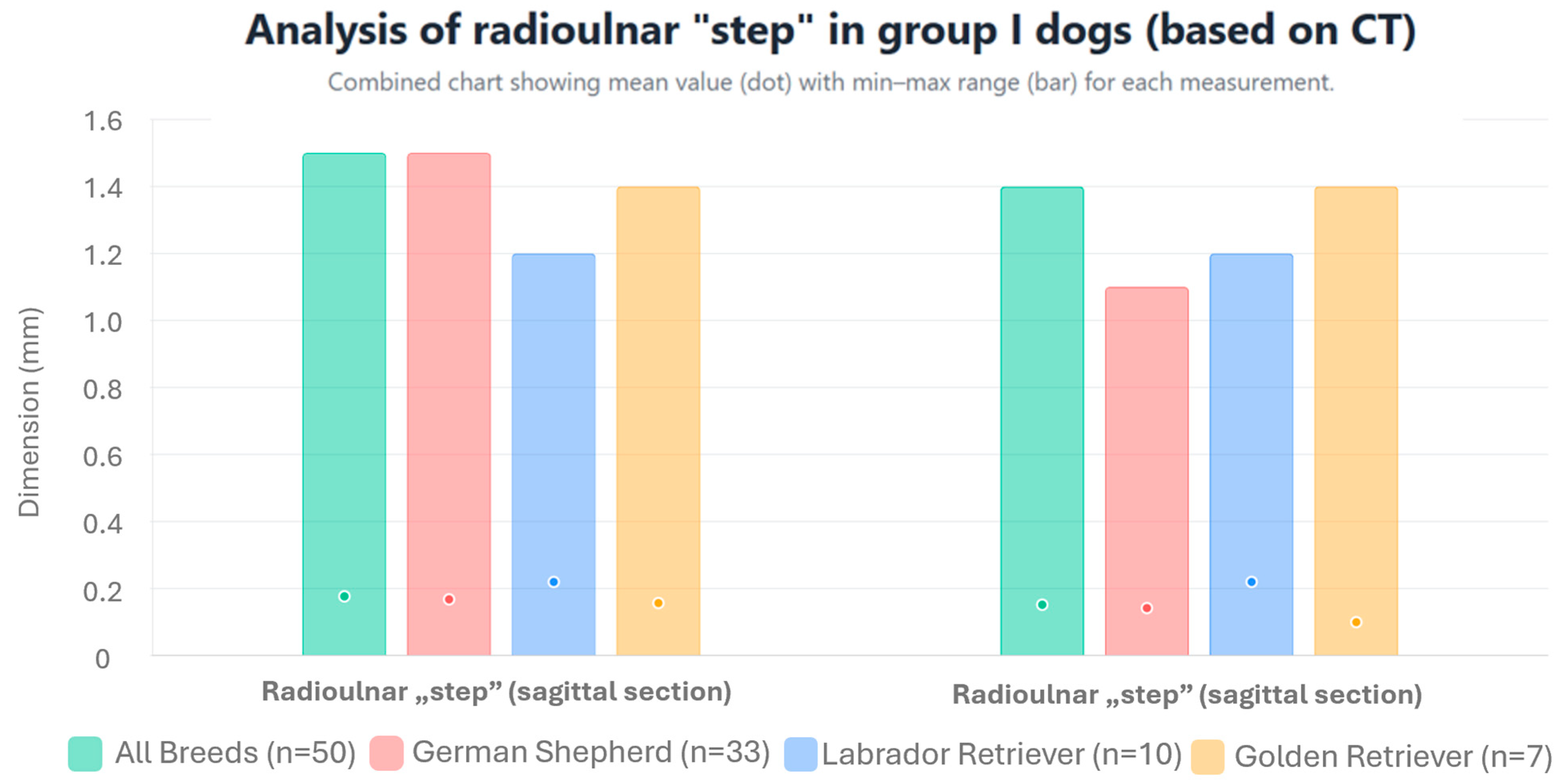 Analysis of radioulnar "step" in group I dogs (based on CT)

Combined chart showing mean value (dot) with min–max range (bar) for each measurement.

Dimension (mm)

1.6
1.4
1.2
1.0
0.8
0.6
0.4
0.2
0

Radioulnar „step” (sagittal section)

Radioulnar „step” (sagittal section)

All Breeds (n=50) German Shepherd (n=33) Labrador Retriever (n=10) Golden Retriever (n=7)